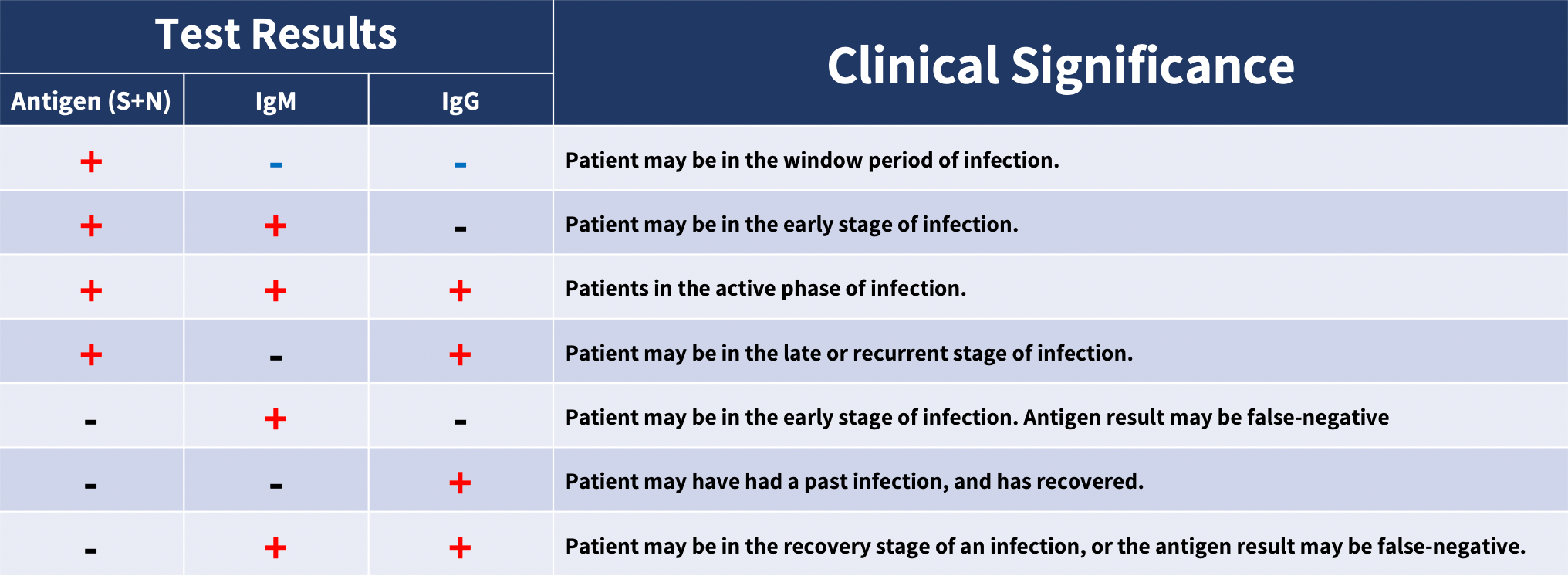 | Test Results | | | Clinical Significance |
|---|---|---|---|
| Antigen (S+N) | IgM | IgG | |
| + | - | - | Patient may be in the window period of infection. |
| + | + | - | Patient may be in the early stage of infection. |
| + | + | + | Patients in the active phase of infection. |
| + | - | + | Patient may be in the late or recurrent stage of infection. |
| - | + | - | Patient may be in the early stage of infection. Antigen result may be false-negative |
| - | - | + | Patient may have had a past infection, and has recovered. |
| - | + | + | Patient may be in the recovery stage of an infection, or the antigen result may be false-negative. |